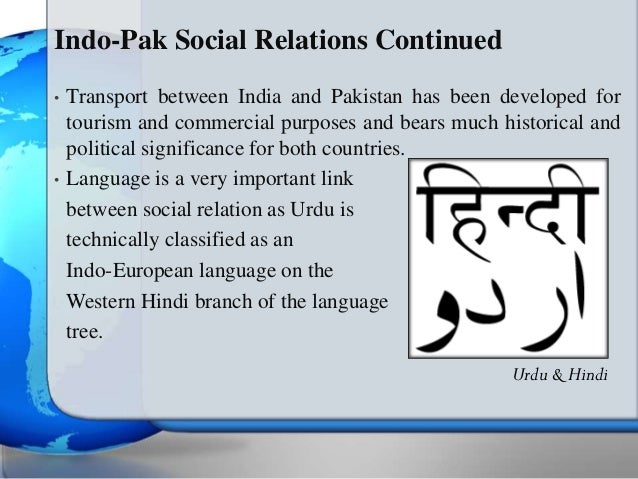 Indo-Pak Social Relations Continued

• Transport between India and Pakistan has been developed for tourism and commercial purposes and bears much historical and political significance for both countries.

• Language is a very important link between social relation as Urdu is technically classified as an Indo-European language on the Western Hindi branch of the language tree.

हिन्दी
اردو

Urdu & Hindi